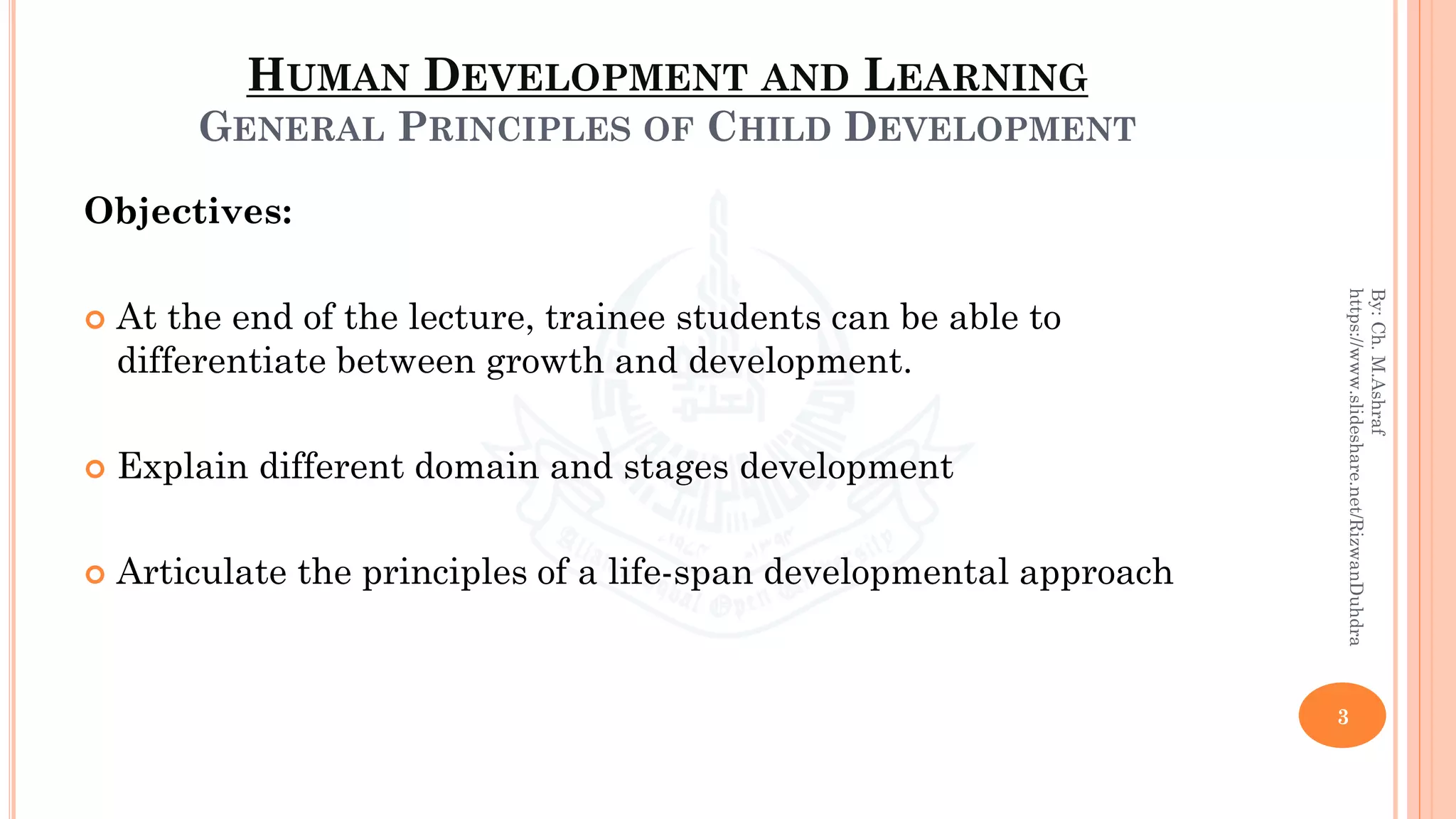 HUMAN DEVELOPMENT AND LEARNING
GENERAL PRINCIPLES OF CHILD DEVELOPMENT

Objectives:

At the end of the lecture, trainee students can be able to differentiate between growth and development.

Explain different domain and stages development

Articulate the principles of a life-span developmental approach

By: Ch. M.Ashraf
https://www.slideshare.net/RizwanDuhdra

3